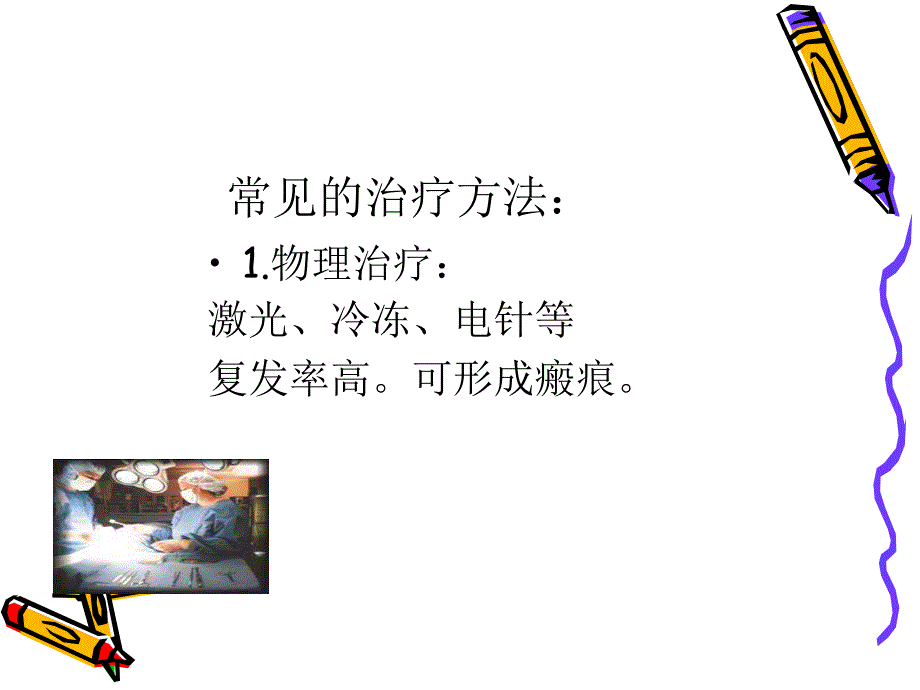 常见的治疗方法：

• 1.物理治疗：
激光、冷冻、电针等
复发率高。可形成瘢痕。